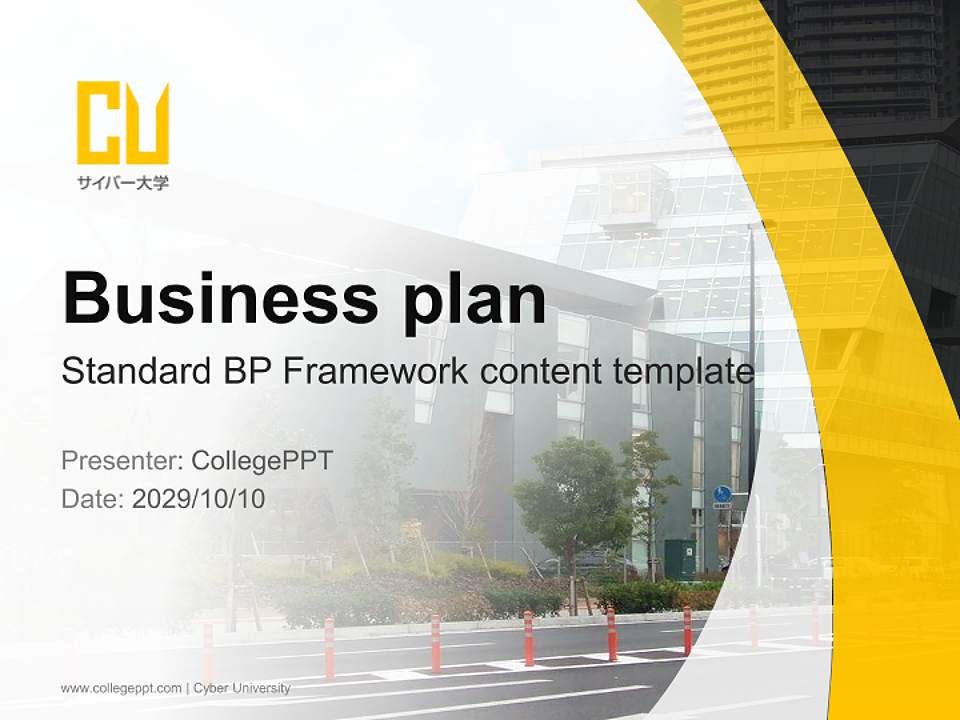 CU
サイバー大学

Business plan
Standard BP Framework content template

Presenter: CollegePPT
Date: 2029/10/10

www.collegeppt.com | Cyber University